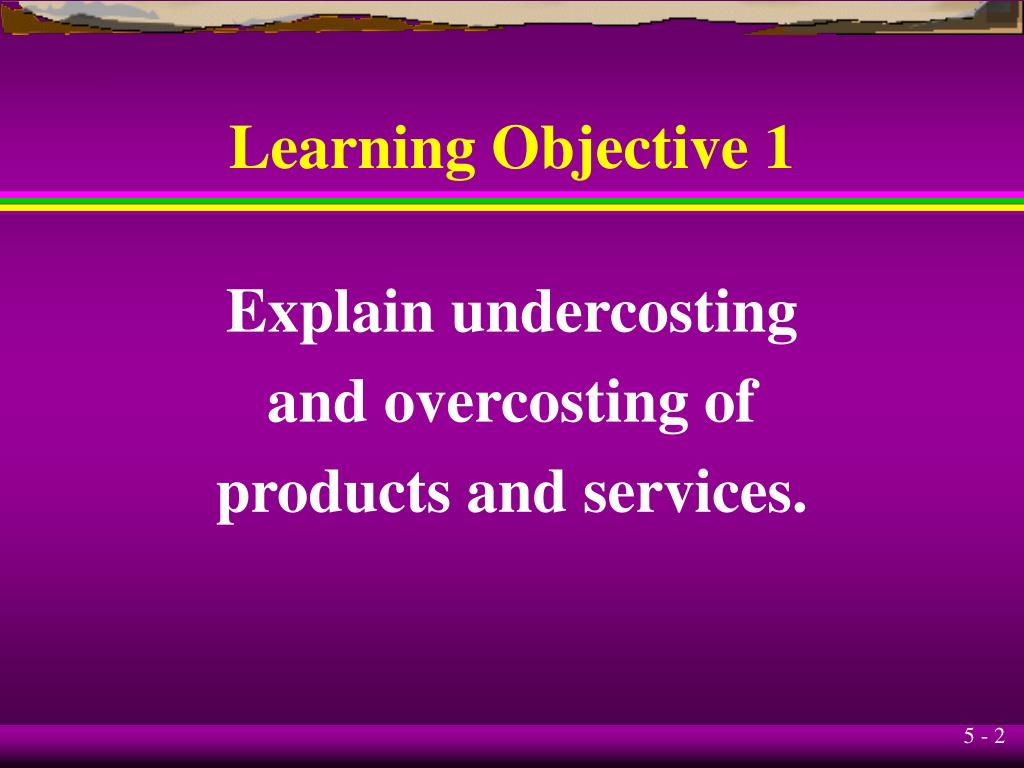 Learning Objective 1

Explain undercosting and overcosting of products and services.

5 - 2